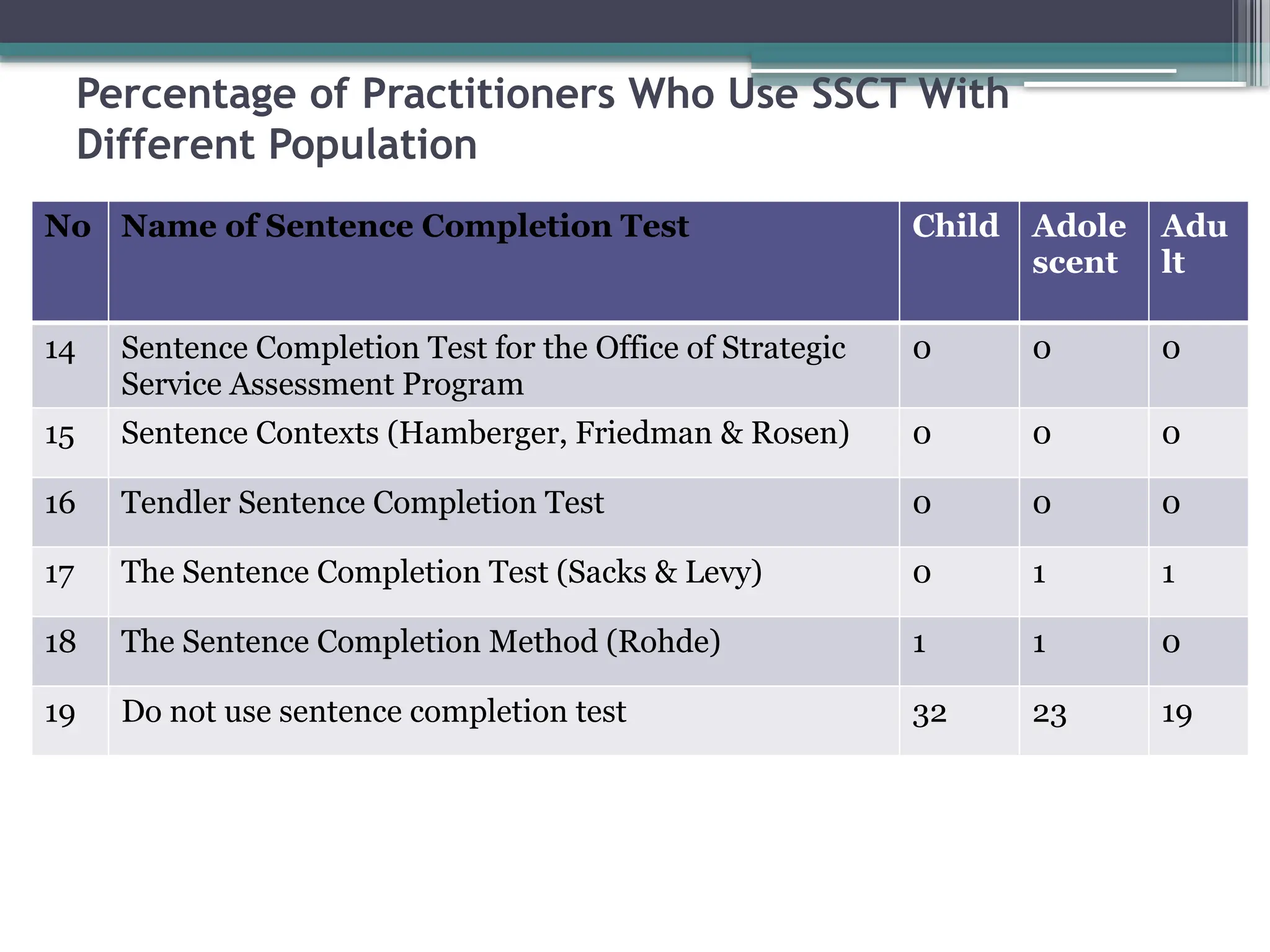 Percentage of Practitioners Who Use SSCT With Different Population

| No | Name of Sentence Completion Test | Child | Adolescent | Adult |
|---|---|---|---|---|
| 14 | Sentence Completion Test for the Office of Strategic Service Assessment Program | 0 | 0 | 0 |
| 15 | Sentence Contexts (Hamberger, Friedman & Rosen) | 0 | 0 | 0 |
| 16 | Tendler Sentence Completion Test | 0 | 0 | 0 |
| 17 | The Sentence Completion Test (Sacks & Levy) | 0 | 1 | 1 |
| 18 | The Sentence Completion Method (Rohde) | 1 | 1 | 0 |
| 19 | Do not use sentence completion test | 32 | 23 | 19 |